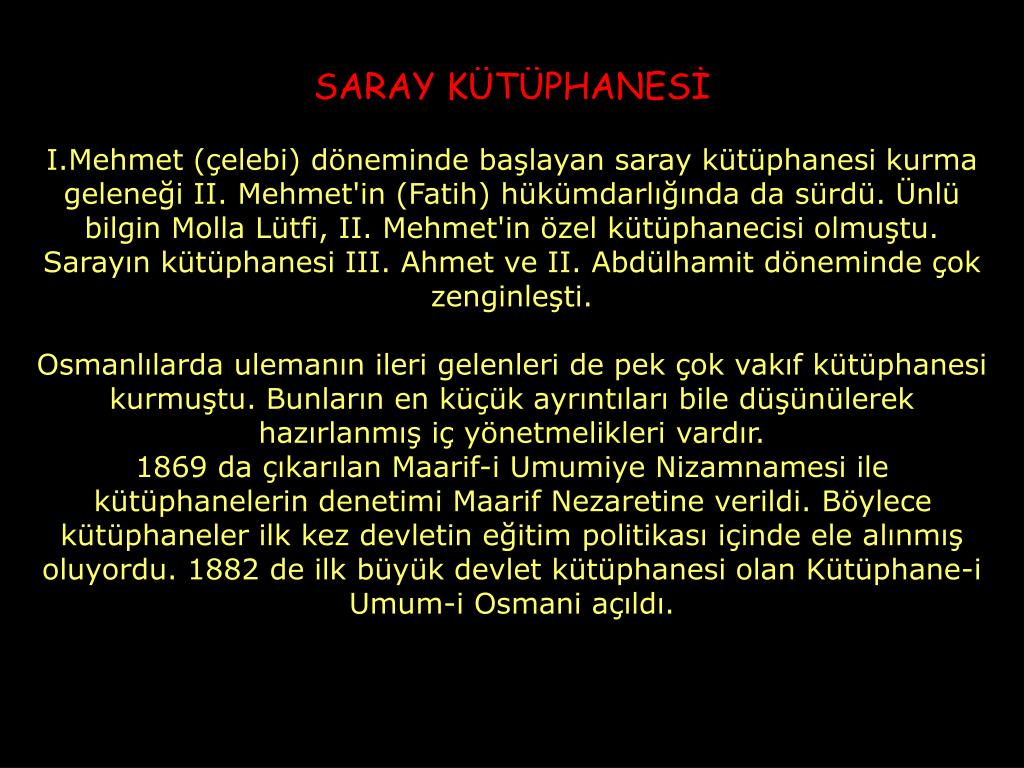 SARAY KÜTÜPHANESİ

I.Mehmet (çelebi) döneminde başlayan saray kütüphanesi kurma geleneği II. Mehmet'in (Fatih) hükümdarlığında da sürdü. Ünlü bilgin Molla Lütfi, II. Mehmet'in özel kütüphanecisi olmuştu. Sarayın kütüphanesi III. Ahmet ve II. Abdülhamit döneminde çok zenginleşti.

Osmanlılarda ulemanın ileri gelenleri de pek çok vakıf kütüphanesi kurmuştu. Bunların en küçük ayrıntıları bile düşünülerek hazırlanmış iç yönetmelikleri vardır.
1869 da çıkarılan Maarif-i Umumiye Nizamnamesi ile kütüphanelerin denetimi Maarif Nezaretine verildi. Böylece kütüphaneler ilk kez devletin eğitim politikası içinde ele alınmış oluyordu. 1882 de ilk büyük devlet kütüphanesi olan Kütüphane-i Umum-i Osmani açıldı.